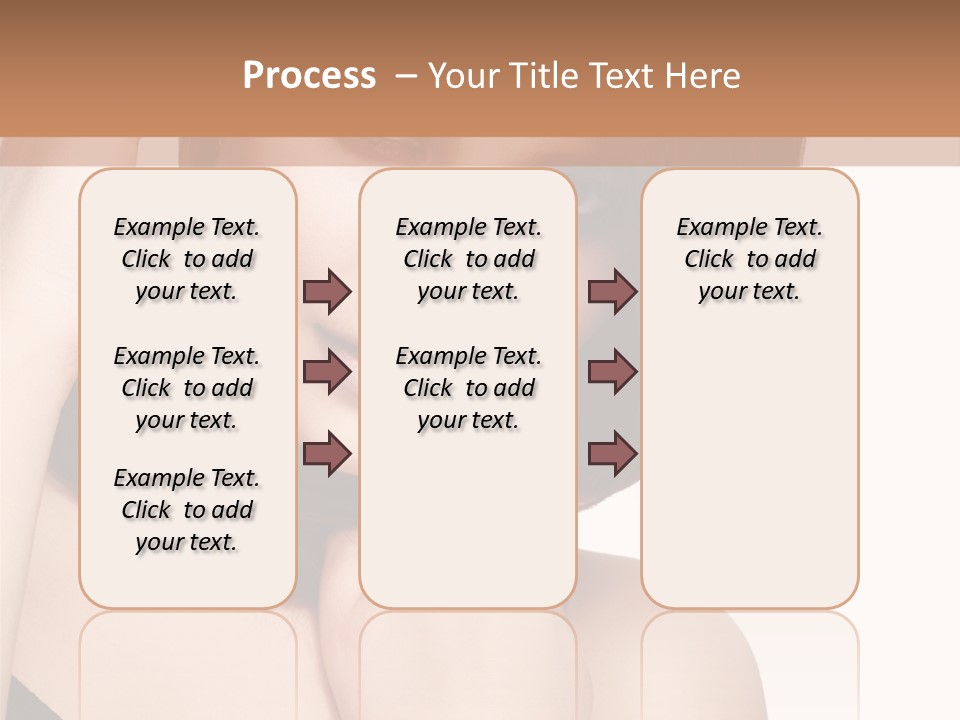 Process – Your Title Text Here

Example Text. Click to add your text.

Example Text. Click to add your text.

Example Text. Click to add your text.

Example Text. Click to add your text.

Example Text. Click to add your text.

Example Text. Click to add your text.